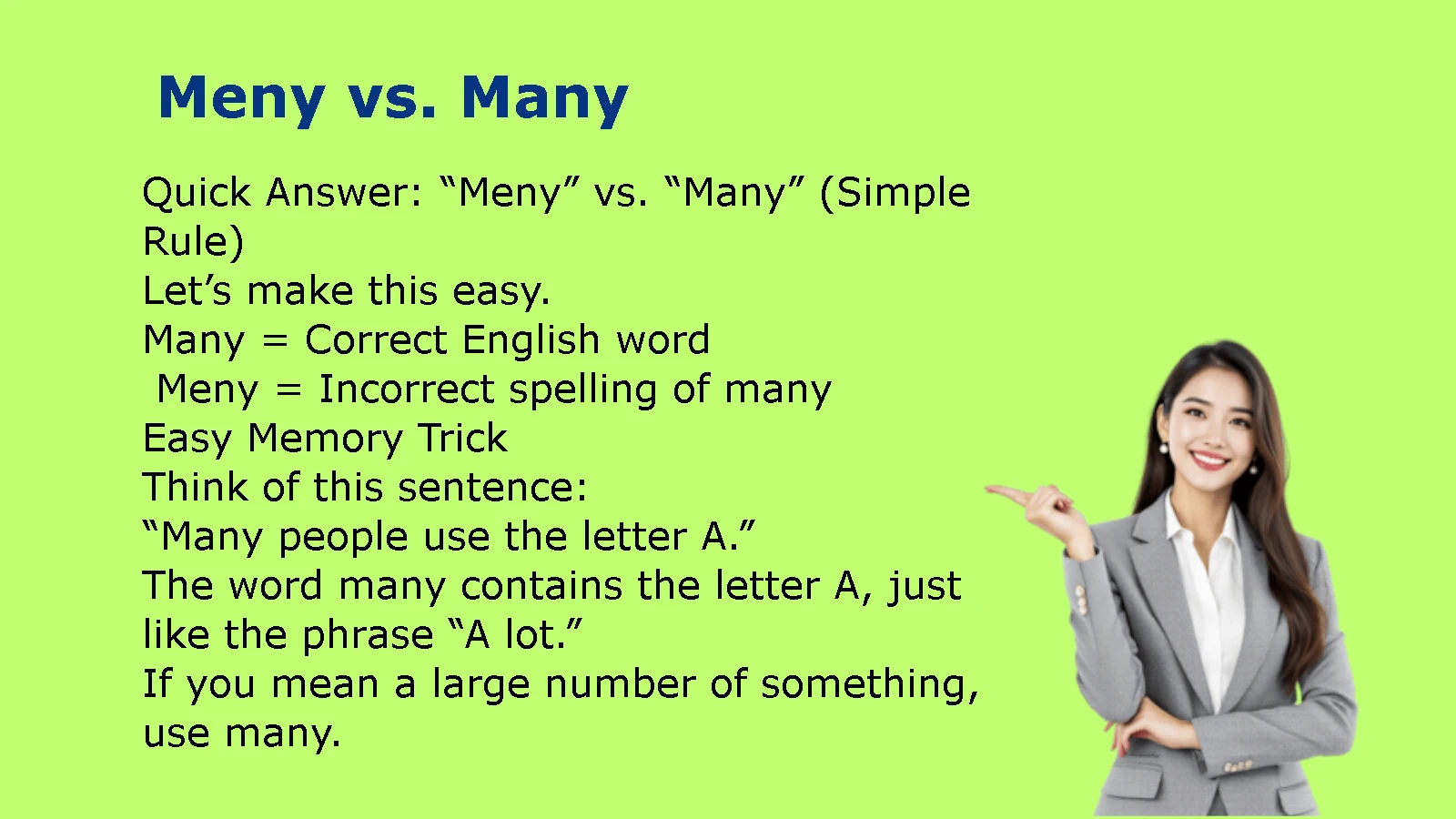 Meny vs. Many

Quick Answer: “Meny” vs. “Many” (Simple Rule)
Let’s make this easy.
Many = Correct English word
Meny = Incorrect spelling of many
Easy Memory Trick
Think of this sentence:
“Many people use the letter A.”
The word many contains the letter A, just like the phrase “A lot.”
If you mean a large number of something, use many.